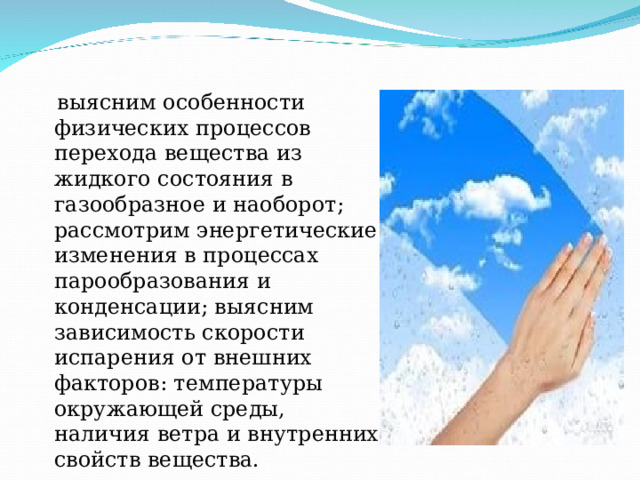 выясним особенности физических процессов перехода вещества из жидкого состояния в газообразное и наоборот; рассмотрим энергетические изменения в процессах парообразования и конденсации; выясним зависимость скорости испарения от внешних факторов: температуры окружающей среды, наличия ветра и внутренних свойств вещества.